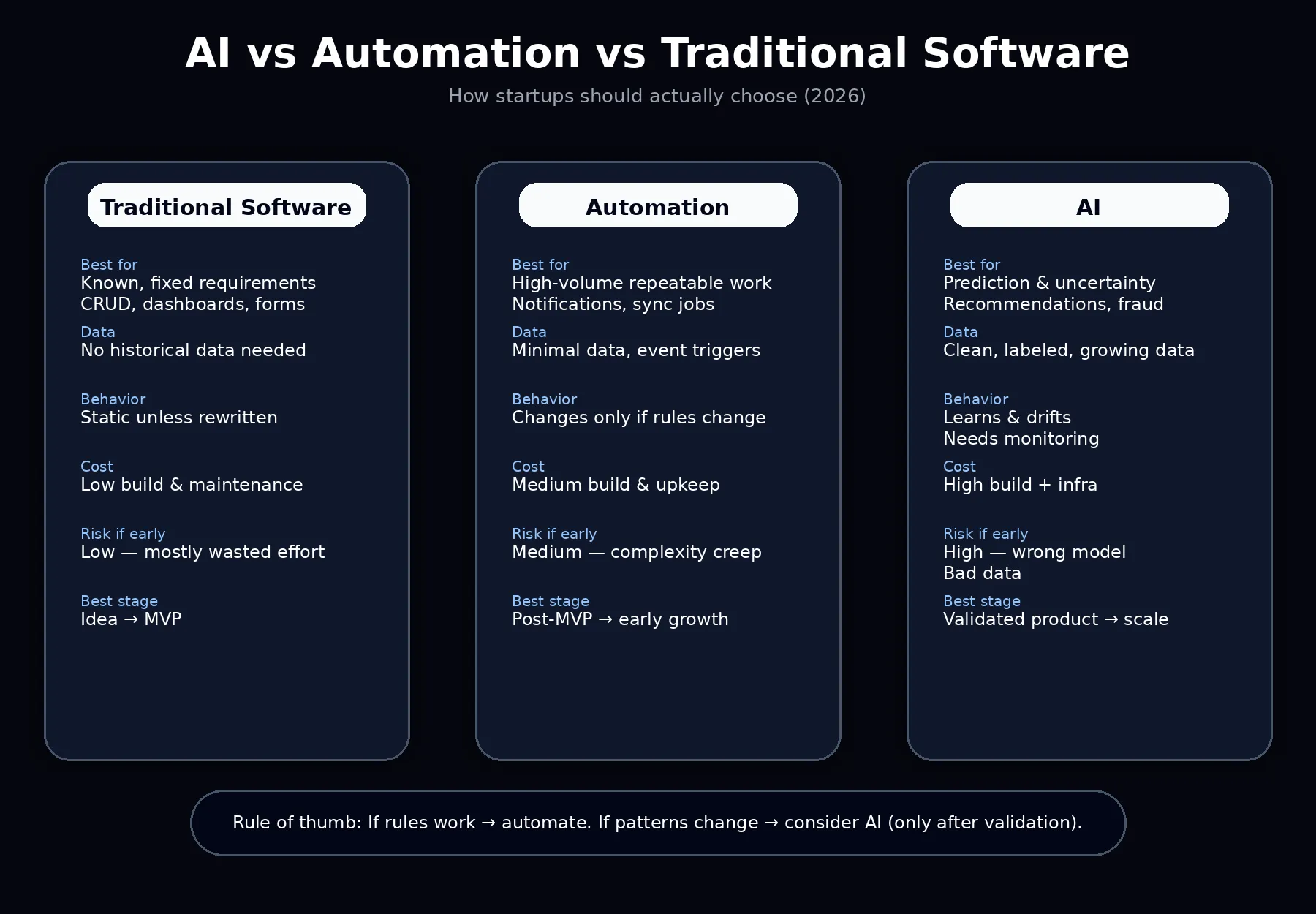 AI vs Automation vs Traditional Software

How startups should actually choose (2026)

Traditional Software

Best for
Known, fixed requirements
CRUD, dashboards, forms

Data
No historical data needed

Behavior
Static unless rewritten

Cost
Low build & maintenance

Risk if early
Low — mostly wasted effort

Best stage
Idea → MVP

Automation

Best for
High-volume repeatable work
Notifications, sync jobs

Data
Minimal data, event triggers

Behavior
Changes only if rules change

Cost
Medium build & upkeep

Risk if early
Medium — complexity creep

Best stage
Post-MVP → early growth

AI

Best for
Prediction & uncertainty
Recommendations, fraud

Data
Clean, labeled, growing data

Behavior
Learns & drifts
Needs monitoring

Cost
High build + infra

Risk if early
High — wrong model
Bad data

Best stage
Validated product → scale

Rule of thumb: If rules work → automate. If patterns change → consider AI (only after validation).